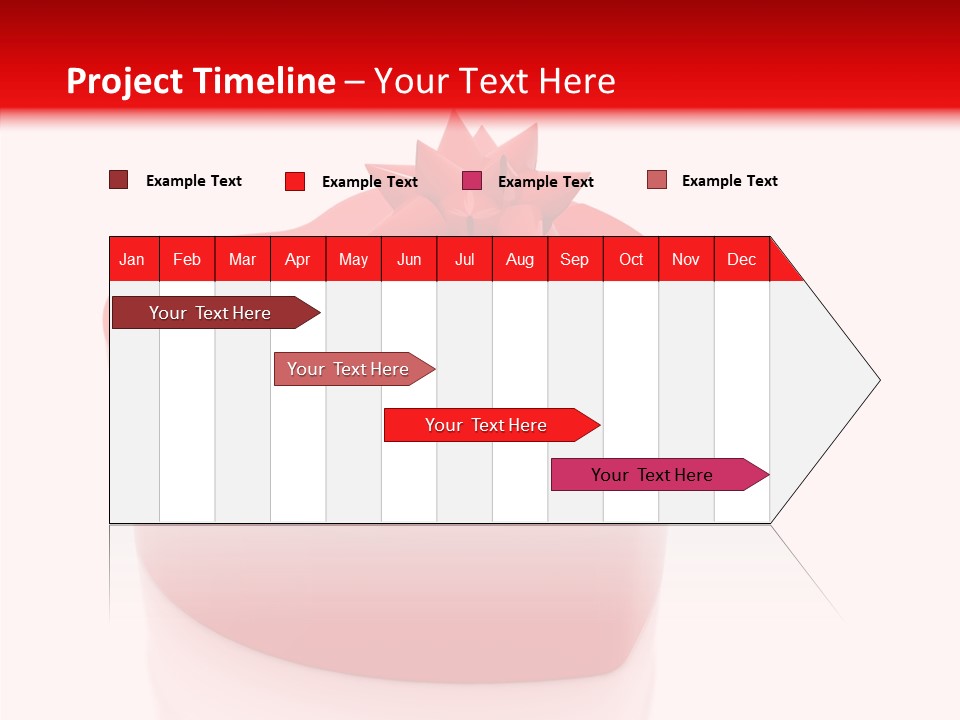 Project Timeline – Your Text Here

Example Text
Example Text
Example Text
Example Text

| Jan | Feb | Mar | Apr | May | Jun | Jul | Aug | Sep | Oct | Nov | Dec |
|---|---|---|---|---|---|---|---|---|---|---|---|

Your Text Here

Your Text Here

Your Text Here

Your Text Here